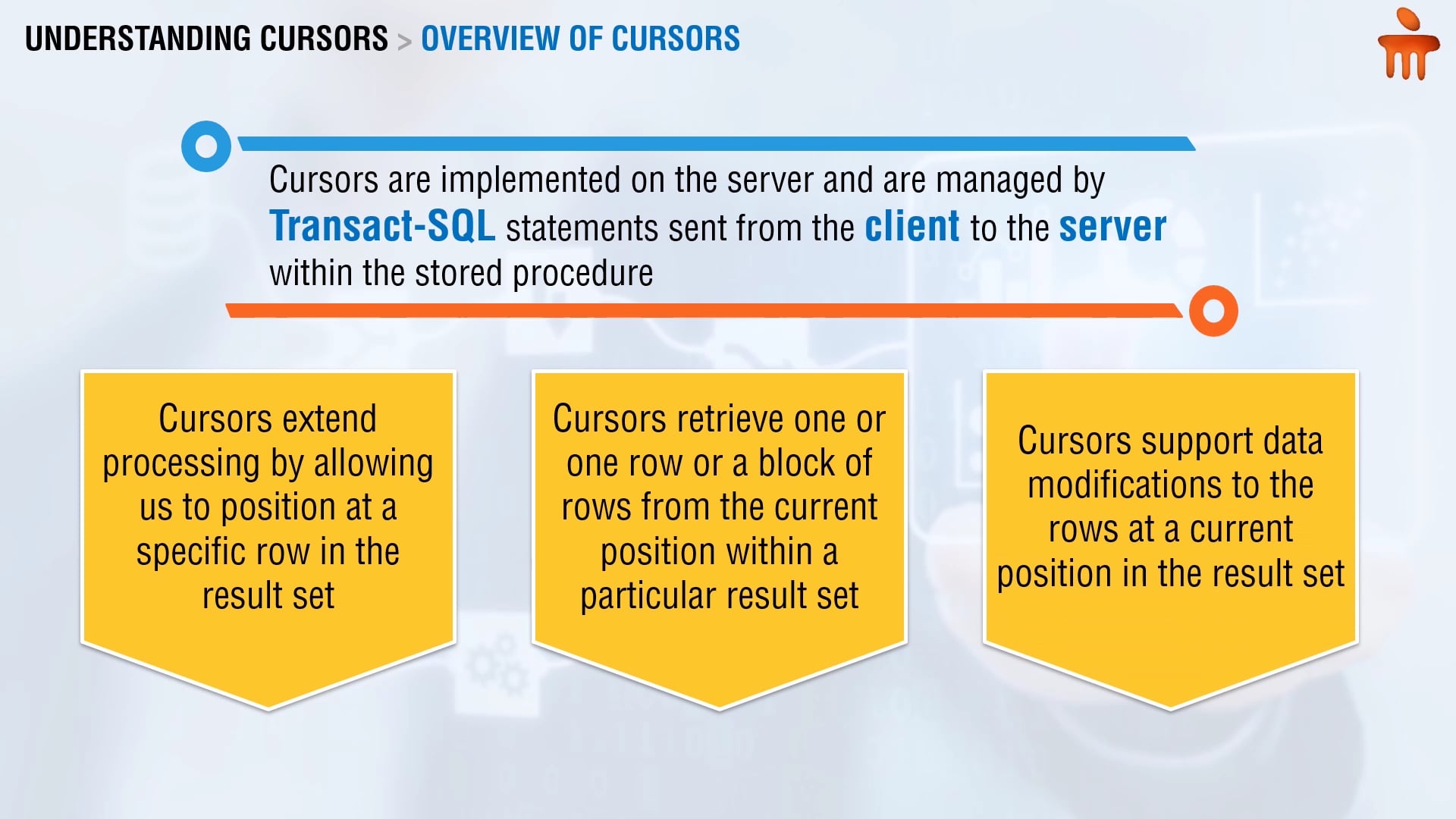 UNDERSTANDING CURSORS > OVERVIEW OF CURSORS

Cursors are implemented on the server and are managed by Transact-SQL statements sent from the client to the server within the stored procedure

Cursors extend processing by allowing us to position at a specific row in the result set

Cursors retrieve one or one row or a block of rows from the current position within a particular result set

Cursors support data modifications to the rows at a current position in the result set